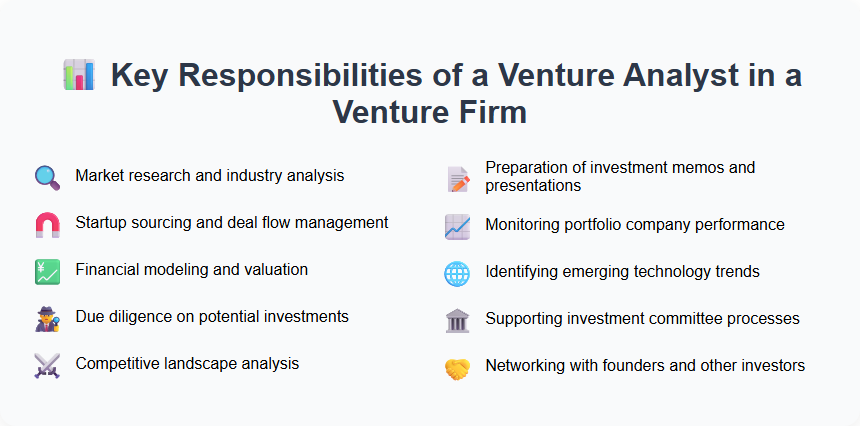 Key Responsibilities of a Venture Analyst in a Venture Firm

Market research and industry analysis

Startup sourcing and deal flow management

Financial modeling and valuation

Due diligence on potential investments

Competitive landscape analysis

Preparation of investment memos and presentations

Monitoring portfolio company performance

Identifying emerging technology trends

Supporting investment committee processes

Networking with founders and other investors